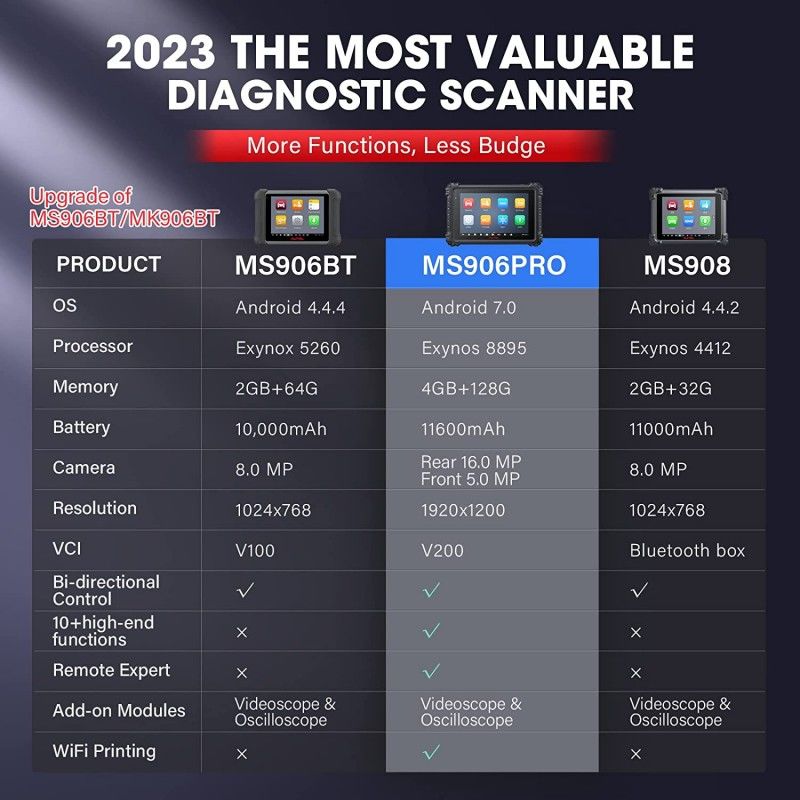 2023 THE MOST VALUABLE DIAGNOSTIC SCANNER

More Functions, Less Budge

Upgrade of MS906BT/MK906BT

| PRODUCT | MS906BT | MS906PRO | MS908 |
|---|---|---|---|
| OS | Android 4.4.4 | Android 7.0 | Android 4.4.2 |
| Processor | Exynox 5260 | Exynos 8895 | Exynos 4412 |
| Memory | 2GB+64G | 4GB+128G | 2GB+32G |
| Battery | 10,000mAh | 11600mAh | 11000mAh |
| Camera | 8.0 MP | Rear 16.0 MP Front 5.0 MP | 8.0 MP |
| Resolution | 1024x768 | 1920x1200 | 1024x768 |
| VCI | V100 | V200 | Bluetooth box |
| Bi-directional Control | ✓ | ✓ | ✓ |
| 10+high-end functions | × | ✓ | × |
| Remote Expert | × | ✓ | × |
| Add-on Modules | Videoscope & Oscilloscope | Videoscope & Oscilloscope | Videoscope & Oscilloscope |
| WiFi Printing | × | ✓ | × |